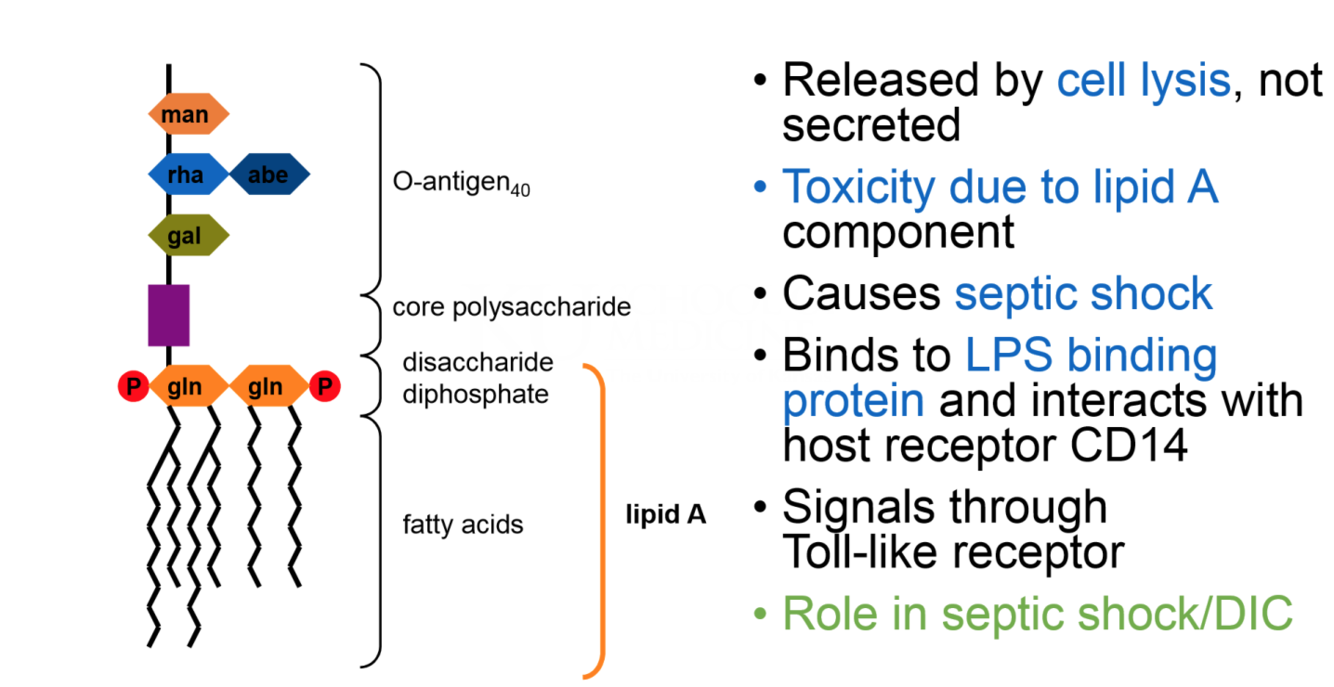 man
rha
abe
gal
P
gln
gln
P

O-antigen$_{40}$

core polysaccharide

disaccharide diphosphate

fatty acids

lipid A

• Released by cell lysis, not secreted

• Toxicity due to lipid A component

• Causes septic shock

• Binds to LPS binding protein and interacts with host receptor CD14

• Signals through Toll-like receptor

• Role in septic shock/DIC